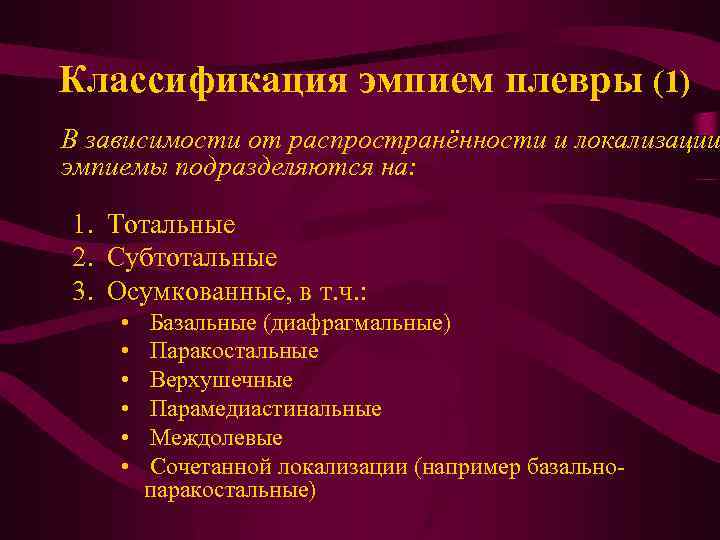 Классификация эмпием плевры (1)

В зависимости от распространённости и локализации эмпиемы подразделяются на:

1. Тотальные
2. Субтотальные
3. Осумкованные, в т.ч.:
• Базальные (диафрагмальные)
• Паракостальные
• Верхушечные
• Парамедиастинальные
• Междолевые
• Сочетанной локализации (например базально-паракостальные)